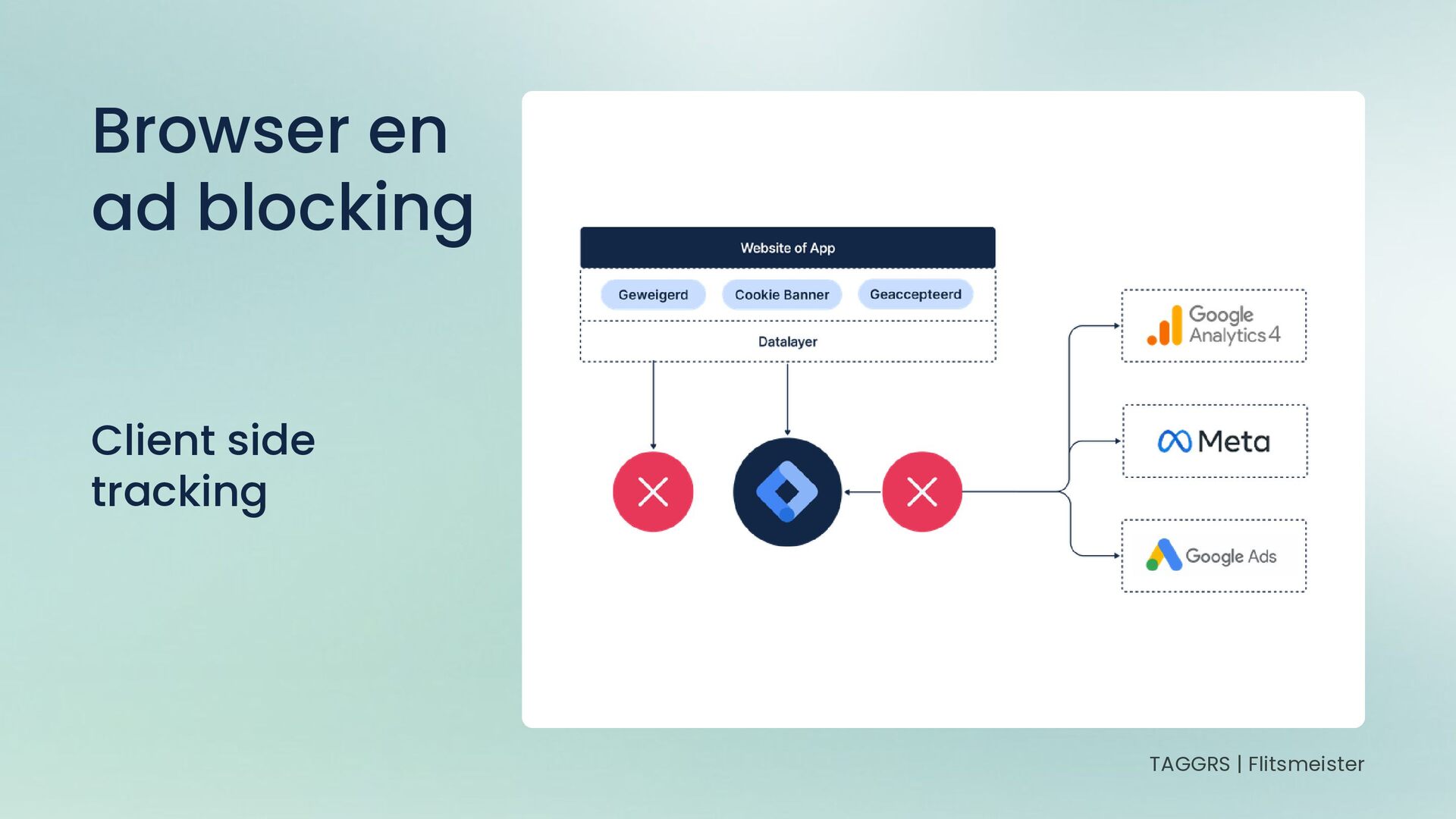 Browser en ad blocking

Client side tracking

Website of App

Geweigerd

Cookie Banner

Geaccepteerd

Datalayer

Google Analytics 4

Meta

Google Ads

TAGGRS | Flitsmeister